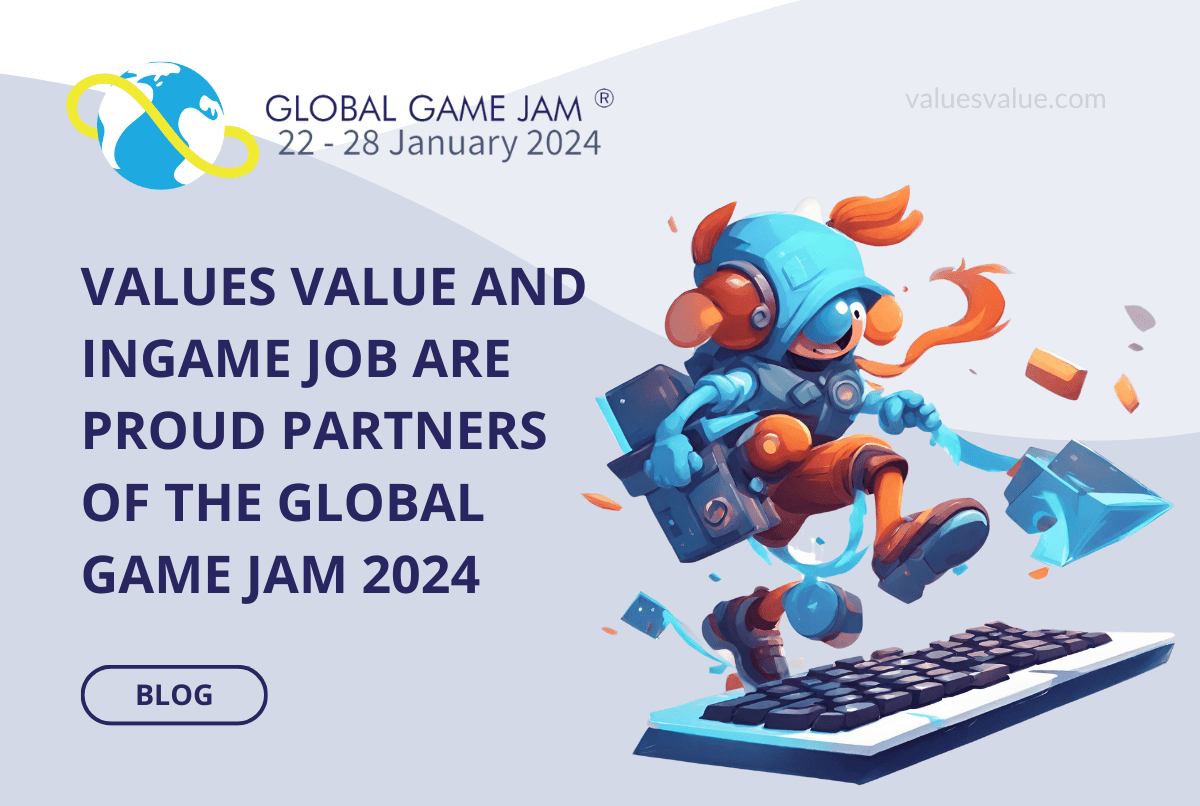 GLOBAL GAME JAM ®
22 - 28 January 2024

valuesvalue.com

VALUES VALUE AND INGAME JOB ARE PROUD PARTNERS OF THE GLOBAL GAME JAM 2024

BLOG